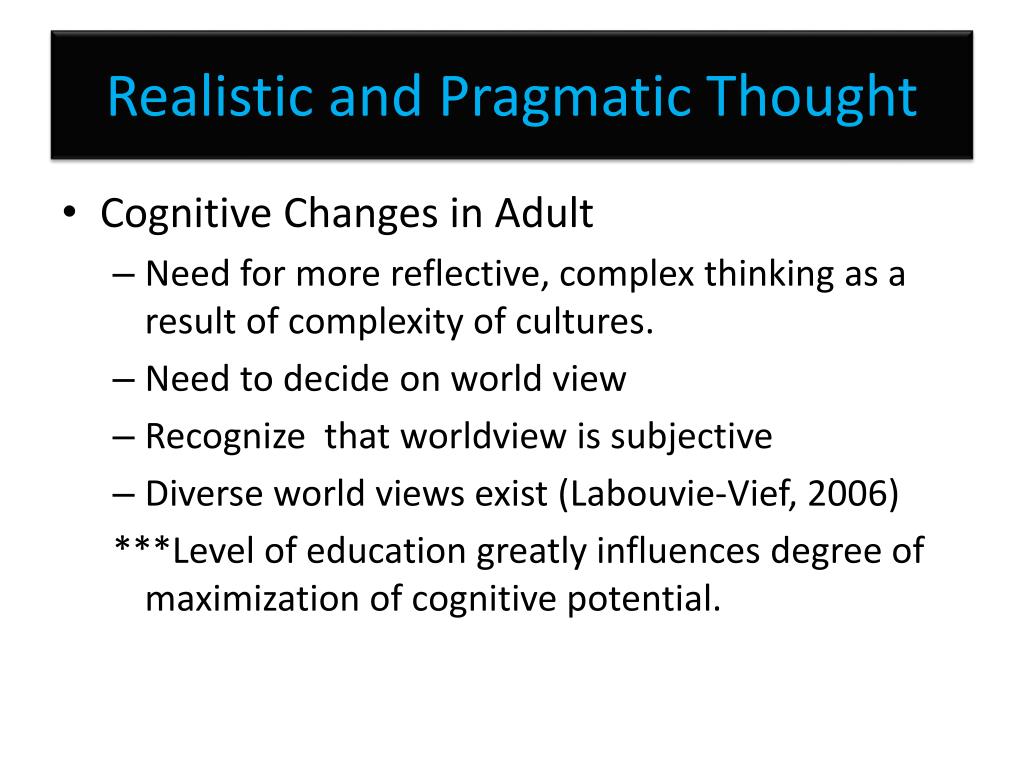 Realistic and Pragmatic Thought

• Cognitive Changes in Adult
– Need for more reflective, complex thinking as a result of complexity of cultures.
– Need to decide on world view
– Recognize  that worldview is subjective
– Diverse world views exist (Labouvie-Vief, 2006)
***Level of education greatly influences degree of maximization of cognitive potential.